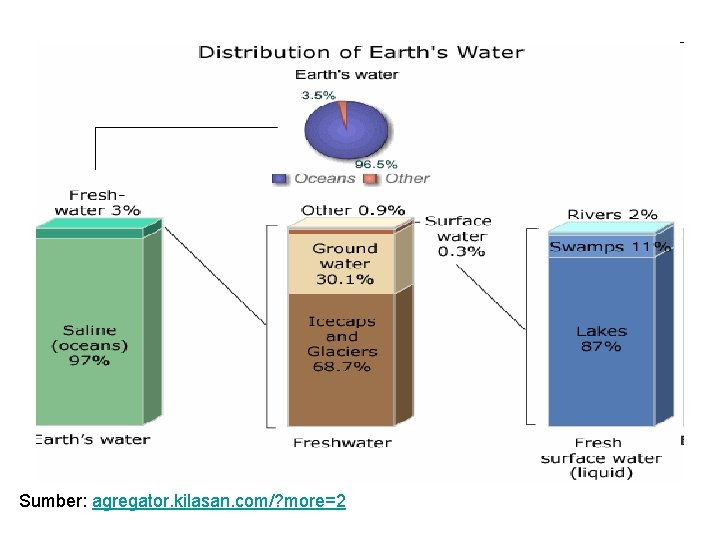 Distribution of Earth's Water

Earth's water

3.5%

96.5%

Oceans Other

Fresh-water 3%

Saline (oceans) 97%

Earth's water

Other 0.9%

Surface water 0.3%

Ground water 30.1%

Icecaps and Glaciers 68.7%

Freshwater

Rivers 2%

Swamps 11%

Lakes 87%

Fresh surface water (liquid)

Sumber: agregator.kilasan.com/?more=2